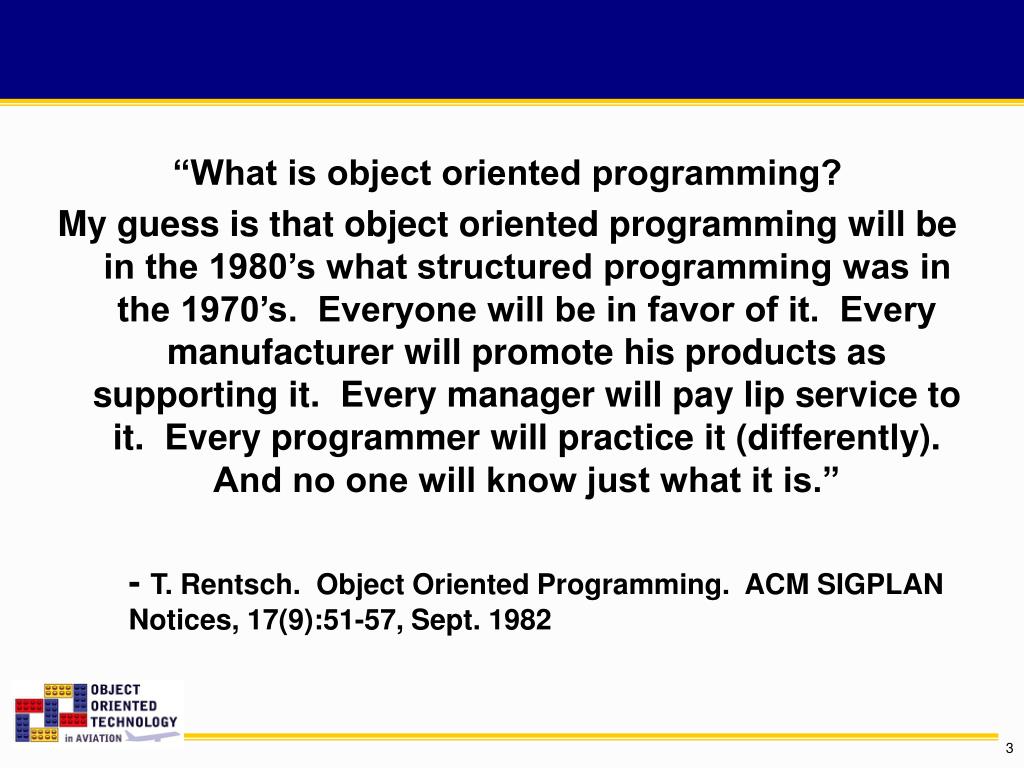 “What is object oriented programming?

My guess is that object oriented programming will be in the 1980’s what structured programming was in the 1970’s.  Everyone will be in favor of it.  Every manufacturer will promote his products as supporting it.  Every manager will pay lip service to it.  Every programmer will practice it (differently).  And no one will know just what it is.”

- T. Rentsch.  Object Oriented Programming.  ACM SIGPLAN Notices, 17(9):51-57, Sept. 1982

OBJECT ORIENTED TECHNOLOGY in AVIATION

3